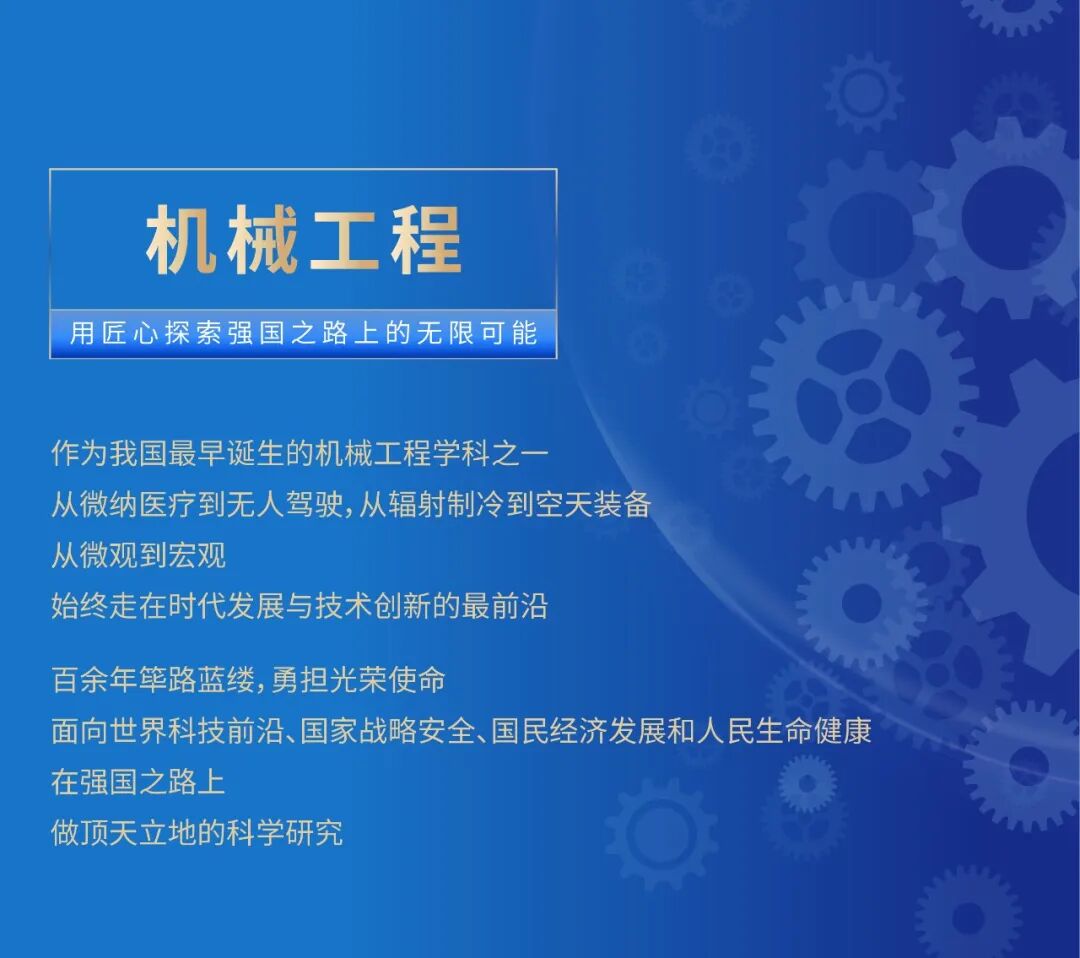 机械工程

用匠心探索强国之路上的无限可能

作为我国最早诞生的机械工程学科之一
从微纳医疗到无人驾驶，从辐射制冷到空天装备
从微观到宏观
始终走在时代发展与技术创新的最前沿

百余年筚路蓝缕，勇担光荣使命
面向世界科技前沿、国家战略安全、国民经济发展和人民生命健康
在强国之路上
做顶天立地的科学研究